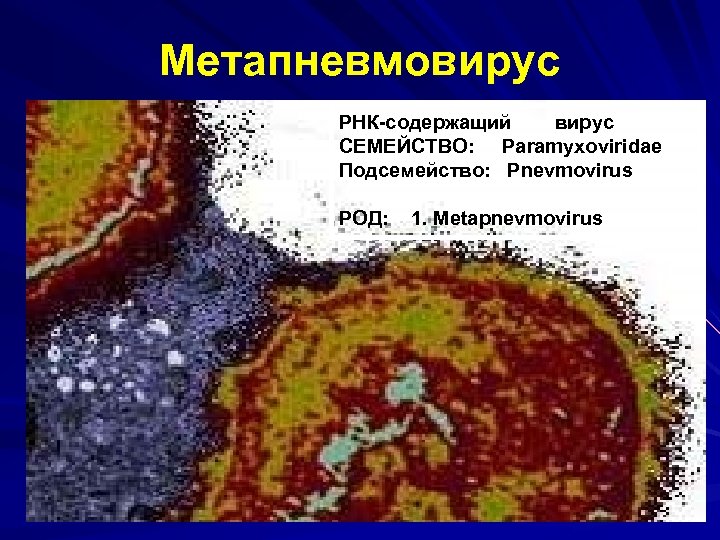 Метапневмовирус

РНК-содержащий вирус
СЕМЕЙСТВО: Paramyxoviridae
Подсемейство: Pnevmovirus

РОД: 1. Metapnevmovirus